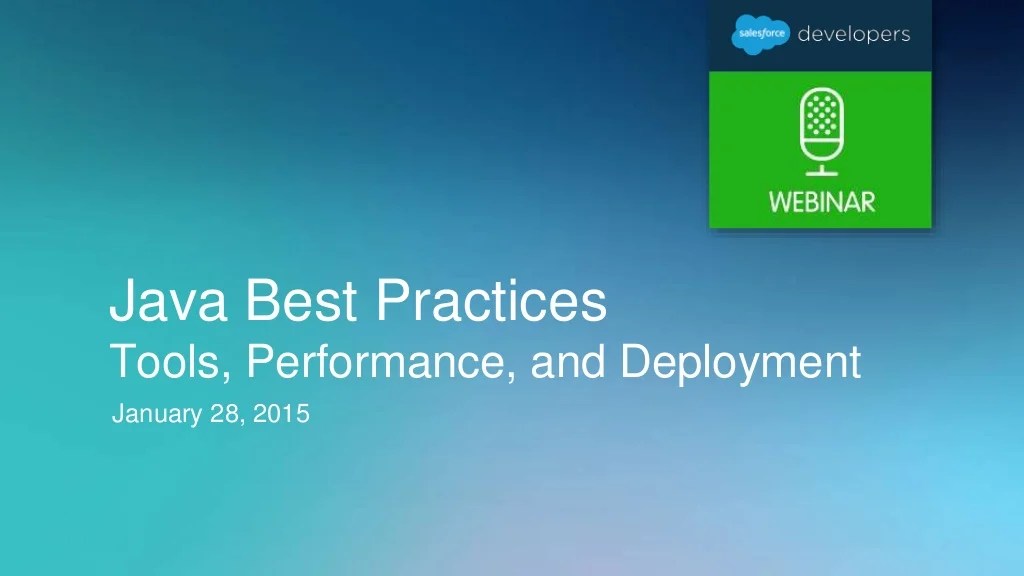 salesforce developers

WEBINAR

Java Best Practices
Tools, Performance, and Deployment
January 28, 2015